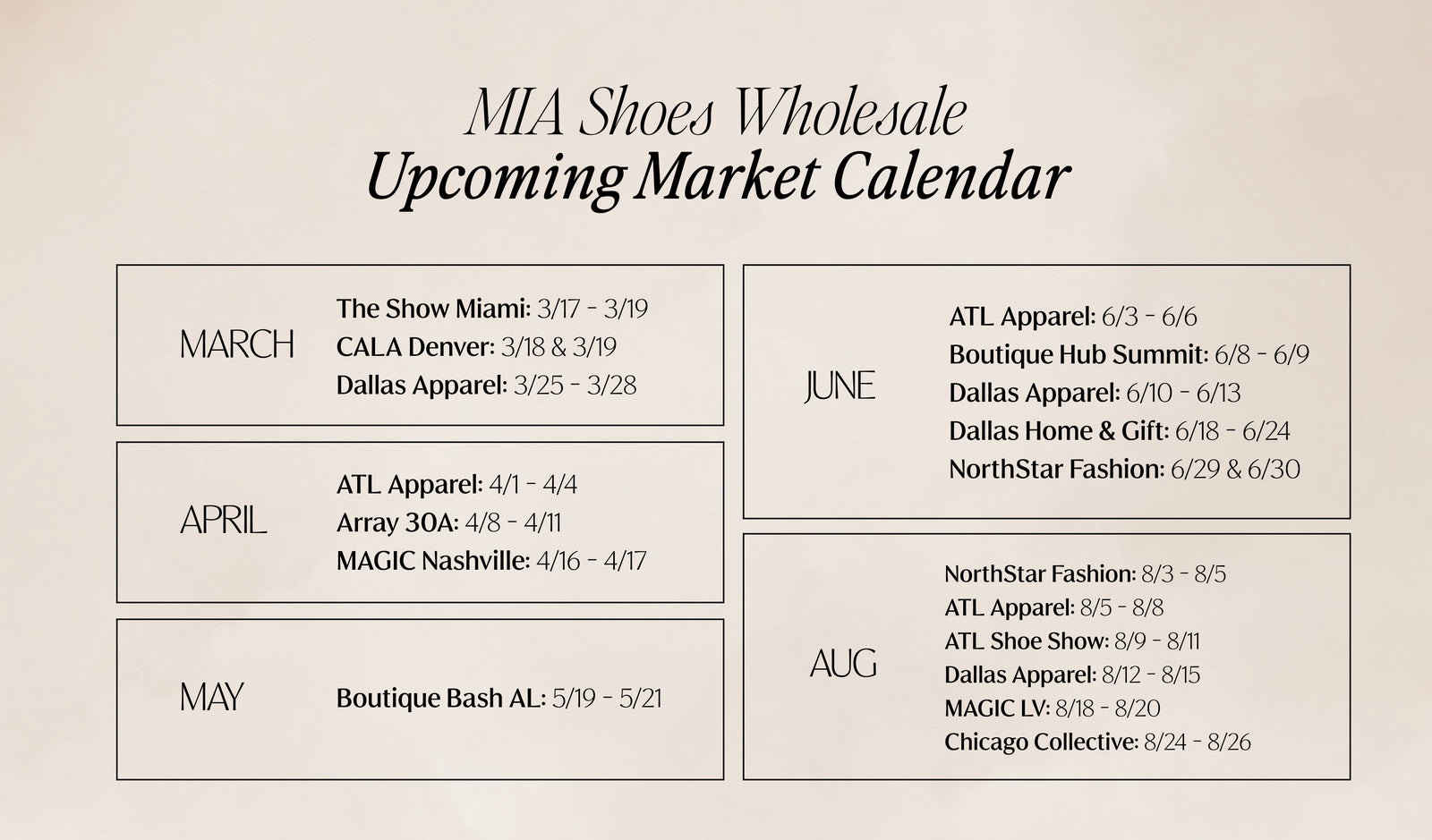 MIA Shoes Wholesale
Upcoming Market Calendar

MARCH
The Show Miami: 3/17 - 3/19
CALA Denver: 3/18 & 3/19
Dallas Apparel: 3/25 - 3/28

APRIL
ATL Apparel: 4/1 - 4/4
Array 30A: 4/8 - 4/11
MAGIC Nashville: 4/16 - 4/17

MAY
Boutique Bash AL: 5/19 - 5/21

JUNE
ATL Apparel: 6/3 - 6/6
Boutique Hub Summit: 6/8 - 6/9
Dallas Apparel: 6/10 - 6/13
Dallas Home & Gift: 6/18 - 6/24
NorthStar Fashion: 6/29 & 6/30

AUG
NorthStar Fashion: 8/3 - 8/5
ATL Apparel: 8/5 - 8/8
ATL Shoe Show: 8/9 - 8/11
Dallas Apparel: 8/12 - 8/15
MAGIC LV: 8/18 - 8/20
Chicago Collective: 8/24 - 8/26